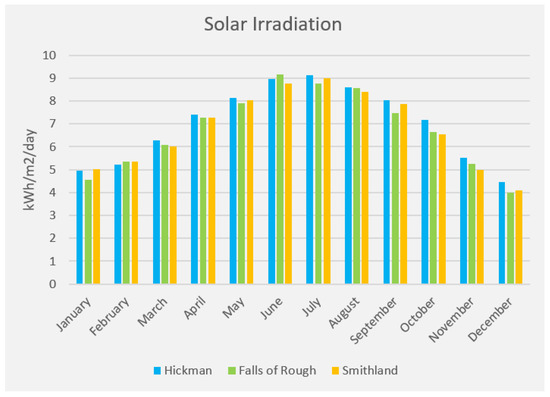 Solar Irradiation

kWh/m2/day

10
9
8
7
6
5
4
3
2
1
0

January
February
March
April
May
June
July
August
September
October
November
December

Hickman
Falls of Rough
Smithland